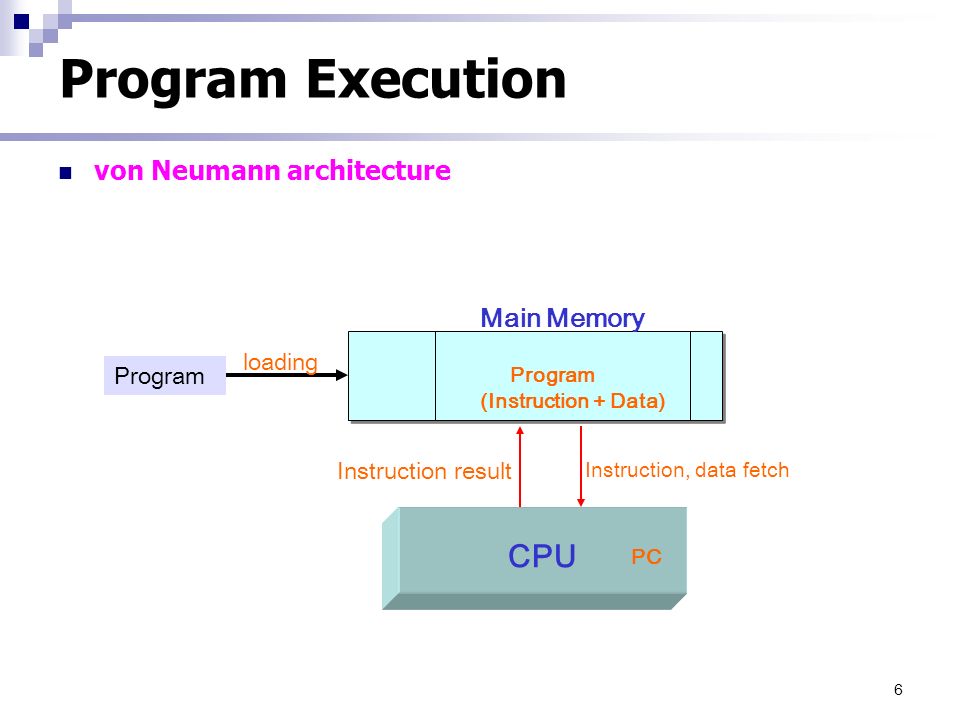 Program Execution

von Neumann architecture

Main Memory

Program

loading

Program
(Instruction + Data)

Instruction result

Instruction, data fetch

CPU

PC

6